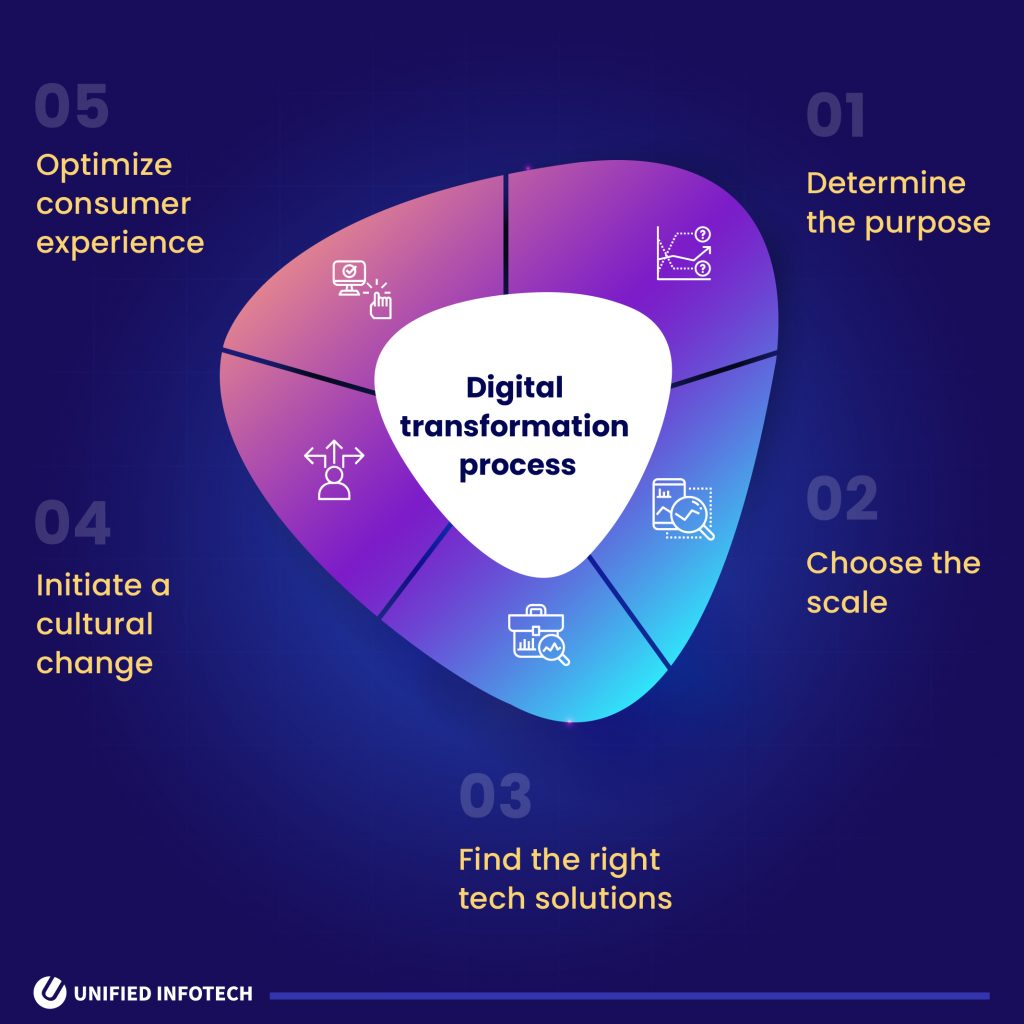 Digital transformation process

01
Determine the purpose

02
Choose the scale

03
Find the right tech solutions

04
Initiate a cultural change

05
Optimize consumer experience

UNIFIED INFOTECH